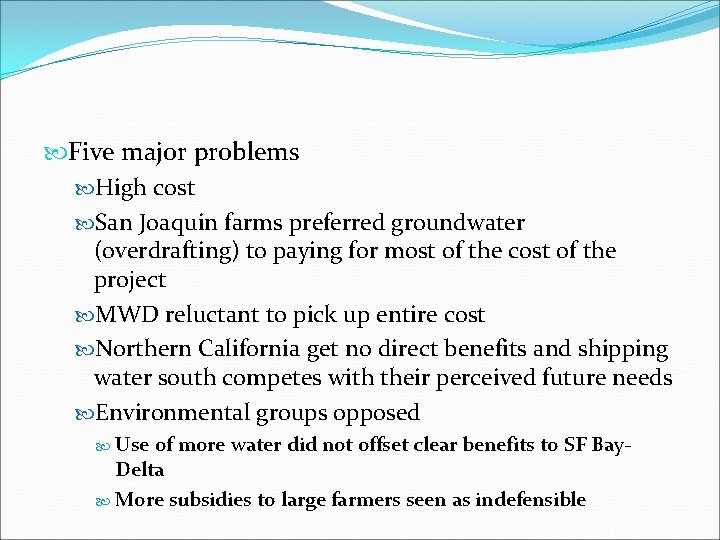 Five major problems

High cost

San Joaquin farms preferred groundwater (overdrafting) to paying for most of the cost of the project

MWD reluctant to pick up entire cost

Northern California get no direct benefits and shipping water south competes with their perceived future needs

Environmental groups opposed

Use of more water did not offset clear benefits to SF Bay-Delta

More subsidies to large farmers seen as indefensible